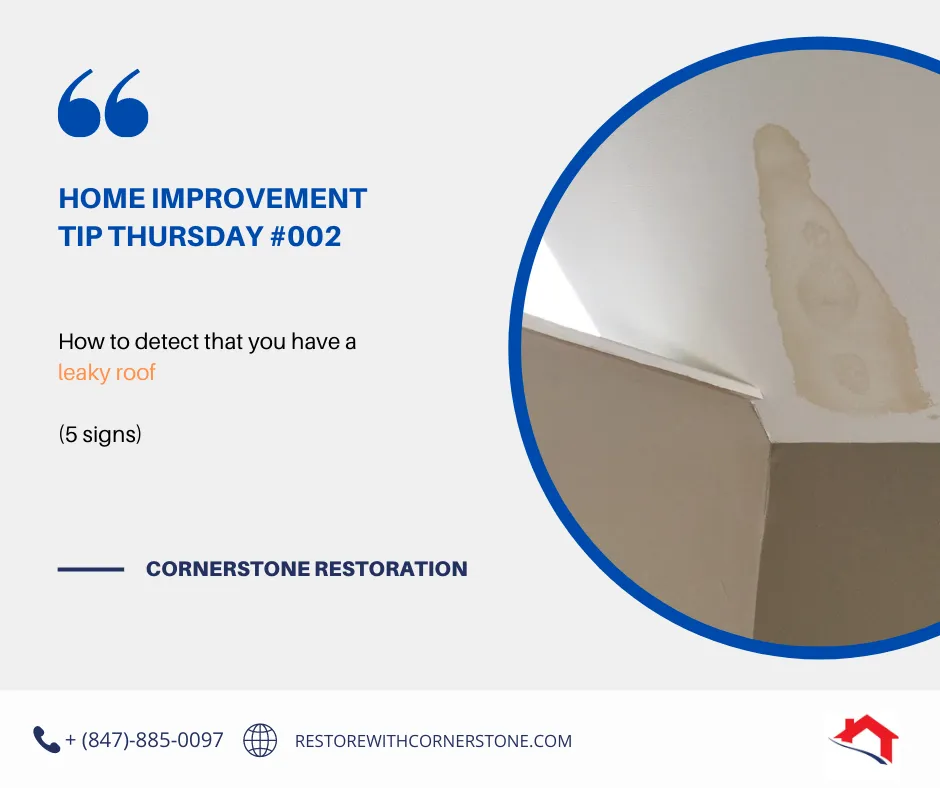 HOME IMPROVEMENT TIP THURSDAY #002

How to detect that you have a leaky roof

(5 signs)

CORNERSTONE RESTORATION

+ (847)-885-0097

RESTOREWITHCORNERSTONE.COM